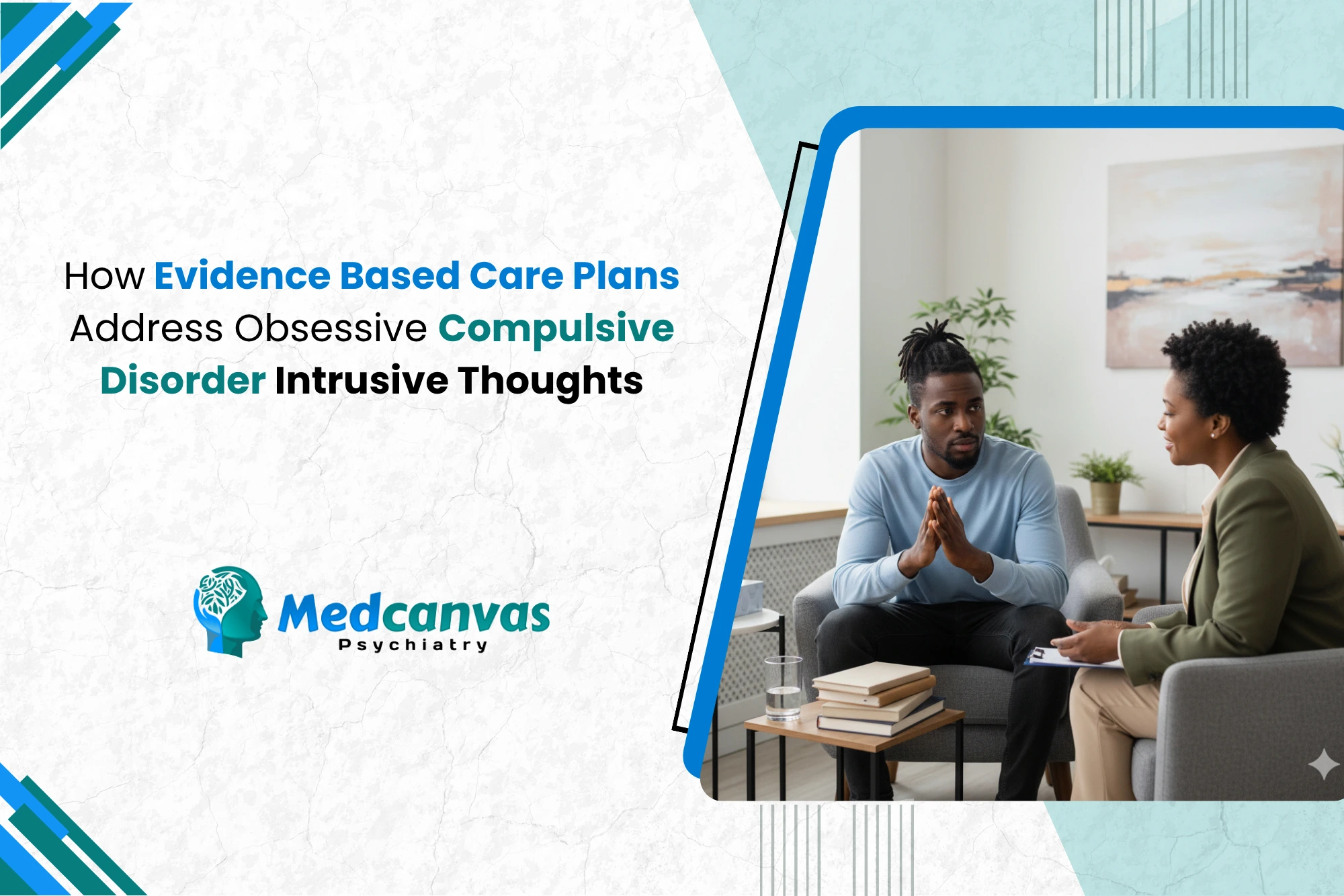 How Evidence Based Care Plans Address Obsessive Compulsive Disorder Intrusive Thoughts

Medcanvas
Psychiatry